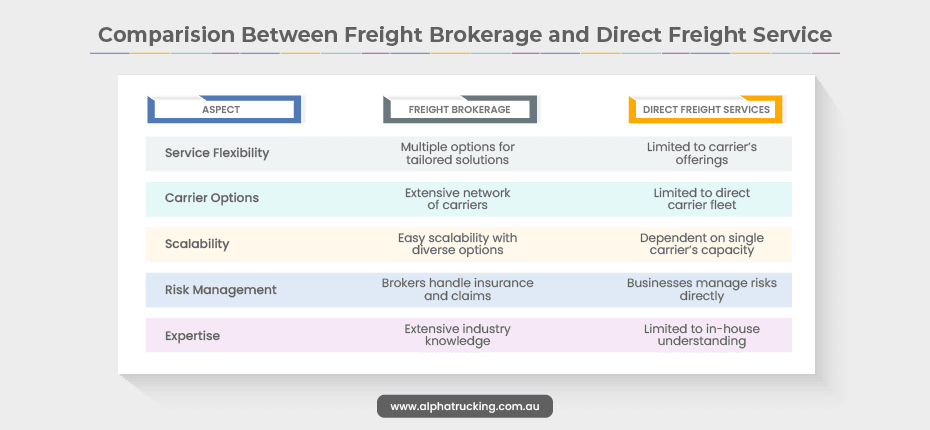 Comparision Between Freight Brokerage and Direct Freight Service

| ASPECT | FREIGHT BROKERAGE | DIRECT FREIGHT SERVICES |
|---|---|---|
| Service Flexibility | Multiple options for tailored solutions | Limited to carrier's offerings |
| Carrier Options | Extensive network of carriers | Limited to direct carrier fleet |
| Scalability | Easy scalability with diverse options | Dependent on single carrier's capacity |
| Risk Management | Brokers handle insurance and claims | Businesses manage risks directly |
| Expertise | Extensive industry knowledge | Limited to in-house understanding |

www.alphatrucking.com.au